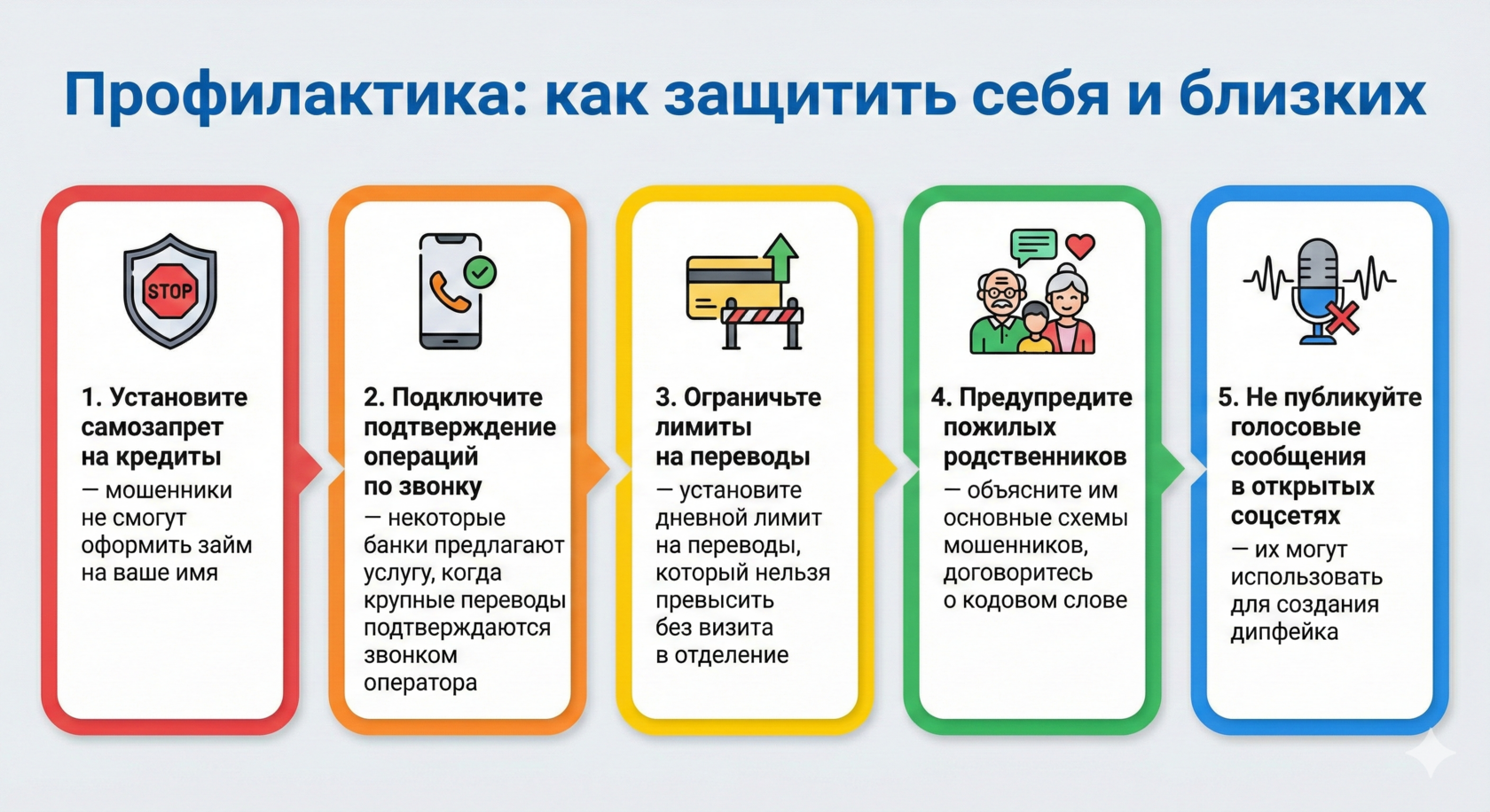 Профилактика: как защитить себя и близких

STOP

1. Установите самозапрет на кредиты
— мошенники не смогут оформить займ на ваше имя

2. Подключите подтверждение операций по звонку
— некоторые банки предлагают услугу, когда крупные переводы подтверждаются звонком оператора

3. Ограничьте лимиты на переводы
— установите дневной лимит на переводы, который нельзя превысить без визита в отделение

4. Предупредите пожилых родственников
— объясните им основные схемы мошенников, договоритесь о кодовом слове

5. Не публикуйте голосовые сообщения в открытых соцсетях
— их могут использовать для создания дипфейка